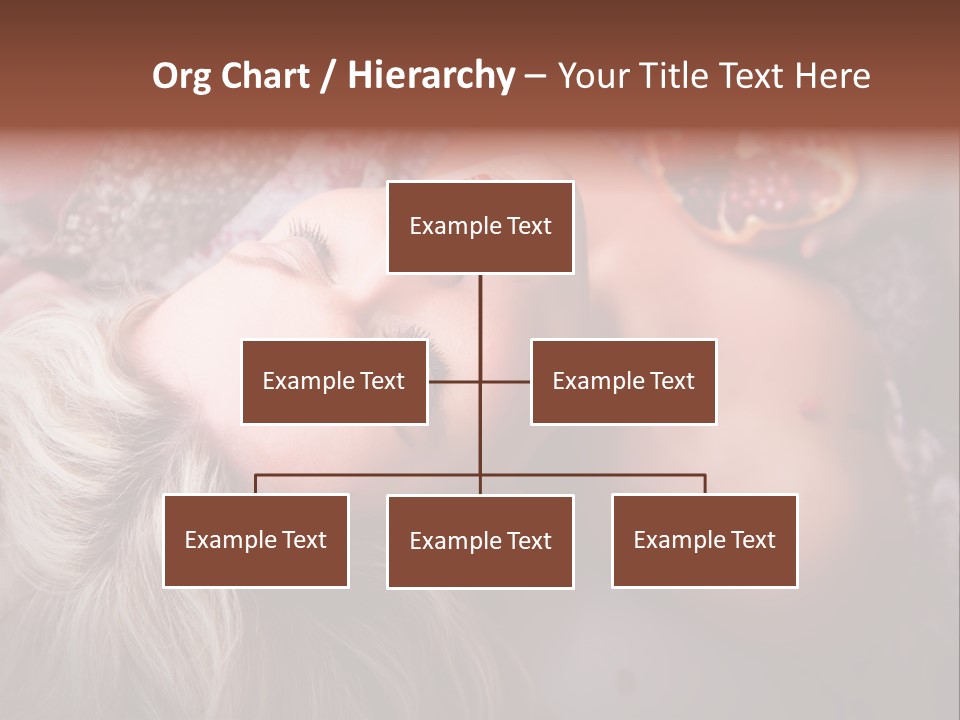 Org Chart / Hierarchy – Your Title Text Here

Example Text

Example Text

Example Text

Example Text

Example Text

Example Text